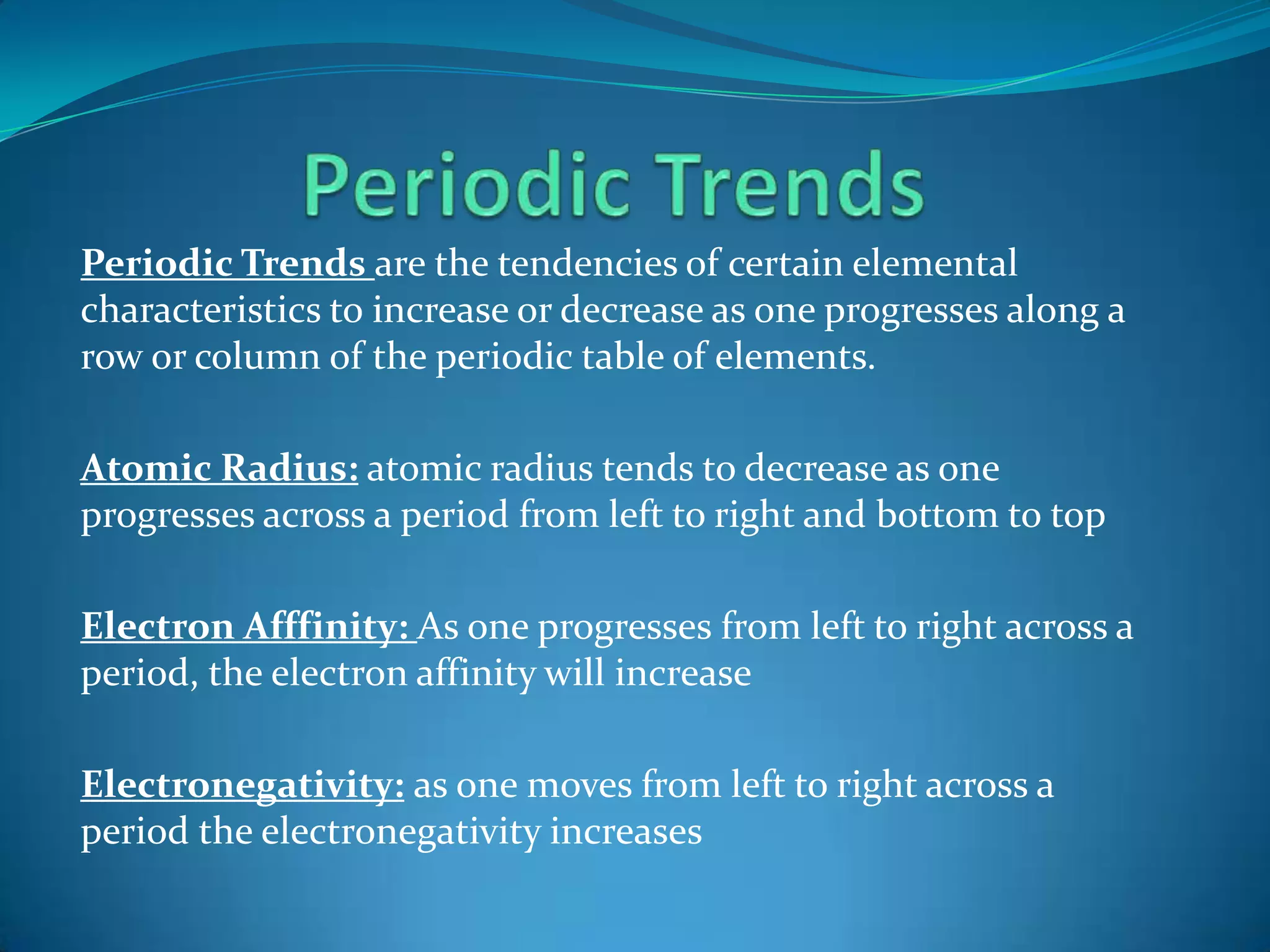 Periodic Trends

Periodic Trends are the tendencies of certain elemental characteristics to increase or decrease as one progresses along a row or column of the periodic table of elements.

Atomic Radius: atomic radius tends to decrease as one progresses across a period from left to right and bottom to top

Electron Afffinity: As one progresses from left to right across a period, the electron affinity will increase

Electronegativity: as one moves from left to right across a period the electronegativity increases